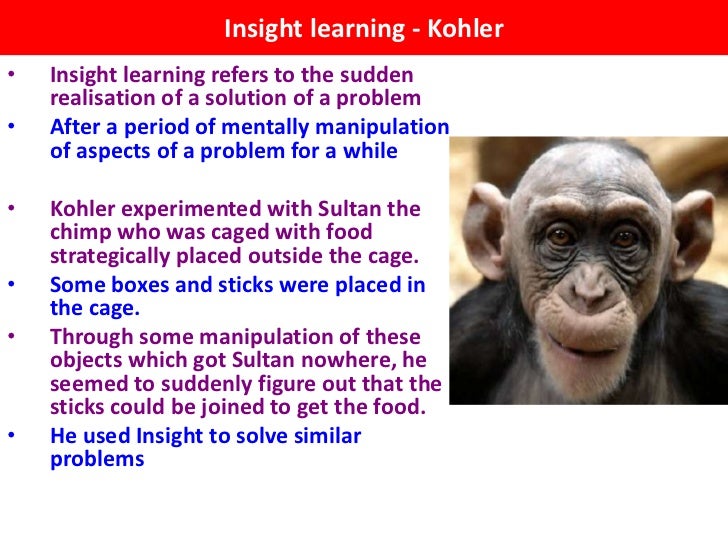 Insight learning - Kohler

• Insight learning refers to the sudden realisation of a solution of a problem
• After a period of mentally manipulation of aspects of a problem for a while

• Kohler experimented with Sultan the chimp who was caged with food strategically placed outside the cage.
• Some boxes and sticks were placed in the cage.
• Through some manipulation of these objects which got Sultan nowhere, he seemed to suddenly figure out that the sticks could be joined to get the food.
• He used Insight to solve similar problems